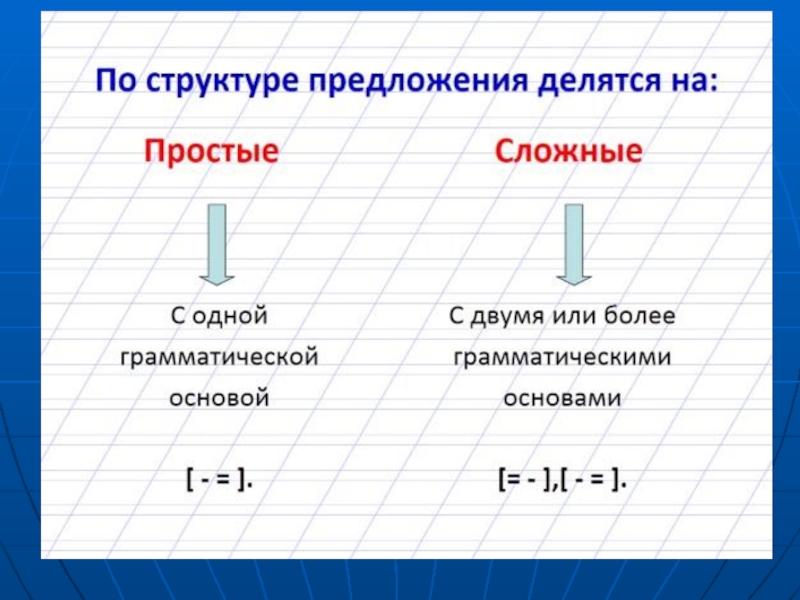 По структуре предложения делятся на:

Простые

С одной грамматической основой

[ - = ].

Сложные

С двумя или более грамматическими основами

[= - ],[ - = ].